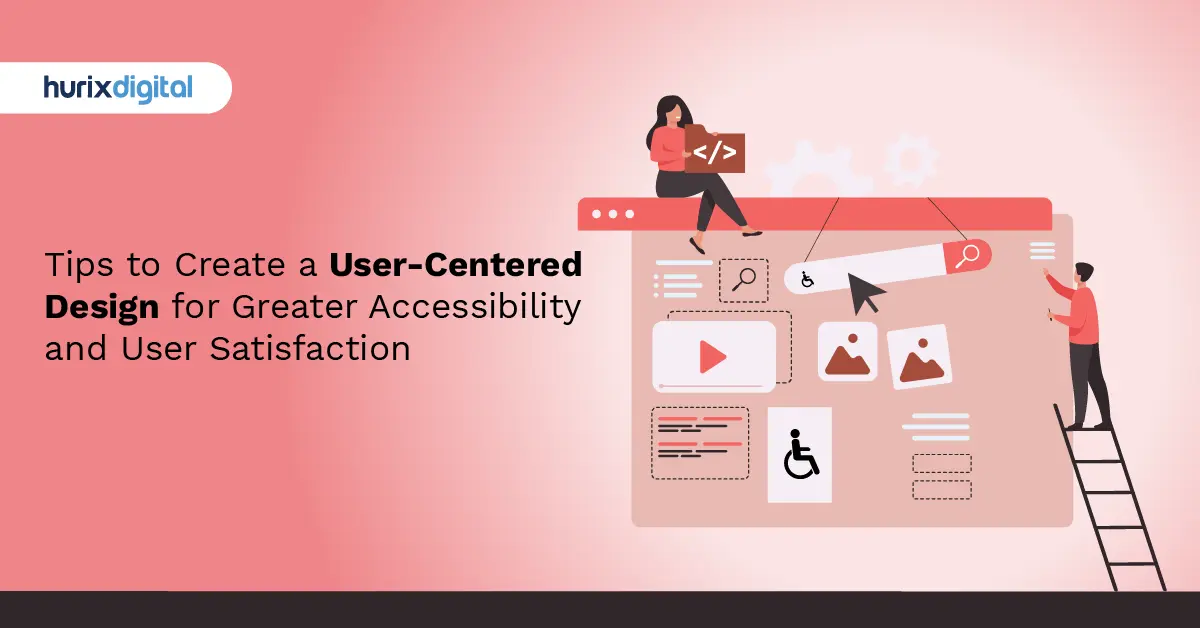 hurixdigital

Tips to Create a User-Centered Design for Greater Accessibility and User Satisfaction

</>